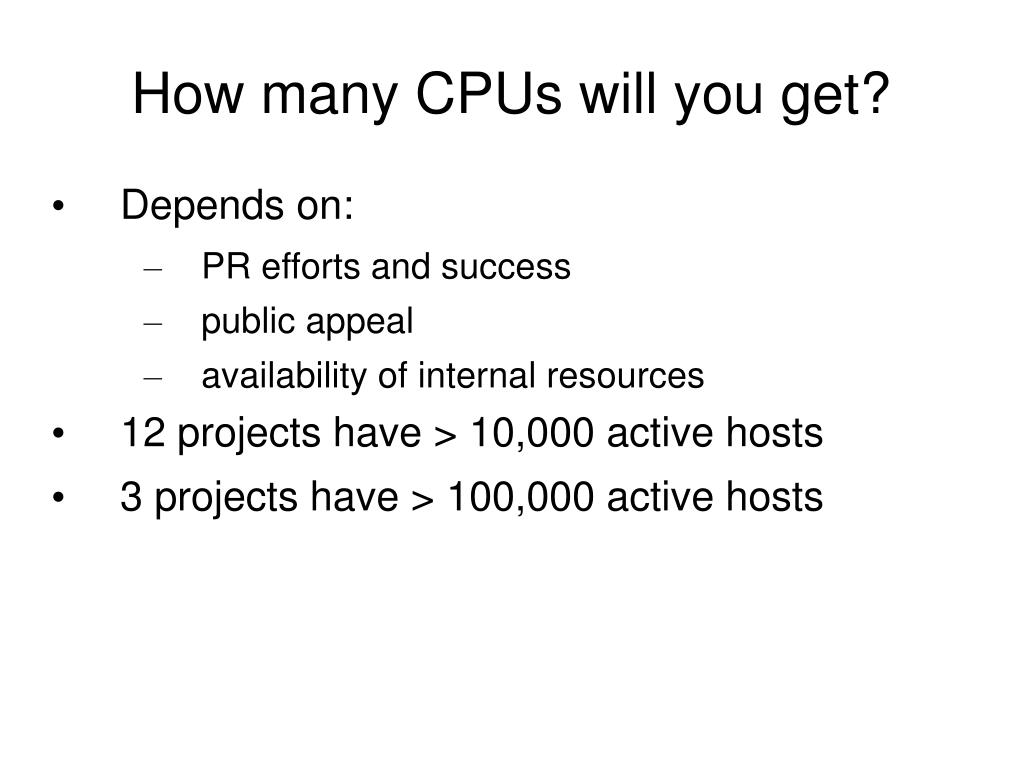 How many CPUs will you get?

• Depends on:
– PR efforts and success
– public appeal
– availability of internal resources
• 12 projects have > 10,000 active hosts
• 3 projects have > 100,000 active hosts